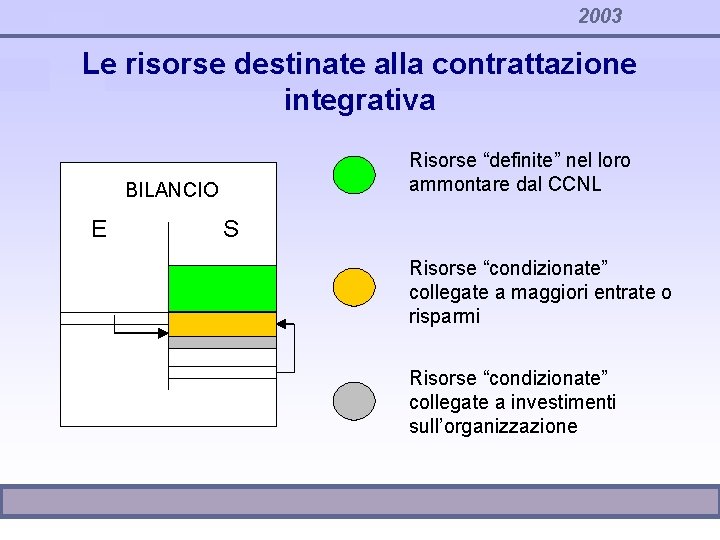 2003

Le risorse destinate alla contrattazione integrativa

BILANCIO

E

S

Risorse “definite” nel loro ammontare dal CCNL

Risorse “condizionate” collegate a maggiori entrate o risparmi

Risorse “condizionate” collegate a investimenti sull’organizzazione